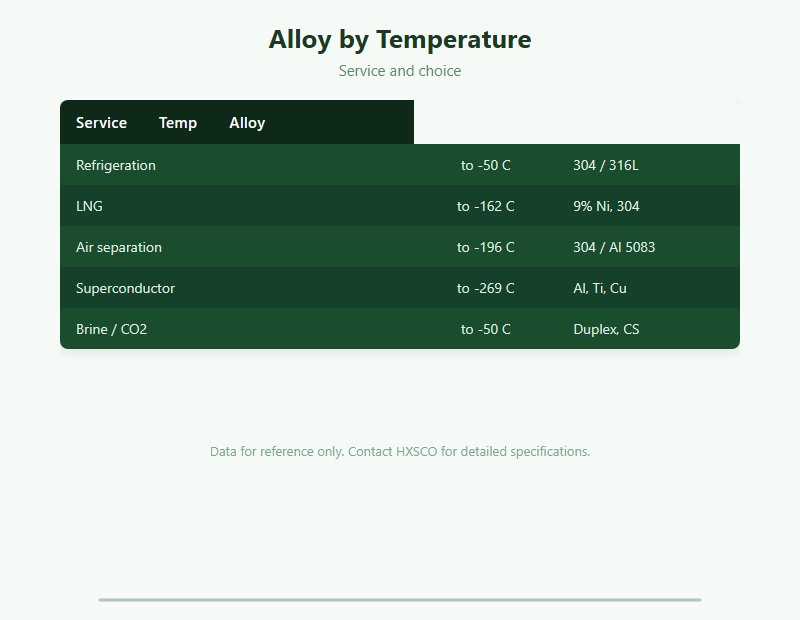 Alloy by Temperature

Service and choice

| Service | Temp | Alloy |
|---|---|---|
| Refrigeration | to -50 C | 304 / 316L |
| LNG | to -162 C | 9% Ni, 304 |
| Air separation | to -196 C | 304 / Al 5083 |
| Superconductor | to -269 C | Al, Ti, Cu |
| Brine / CO2 | to -50 C | Duplex, CS |

Data for reference only. Contact HXSCO for detailed specifications.